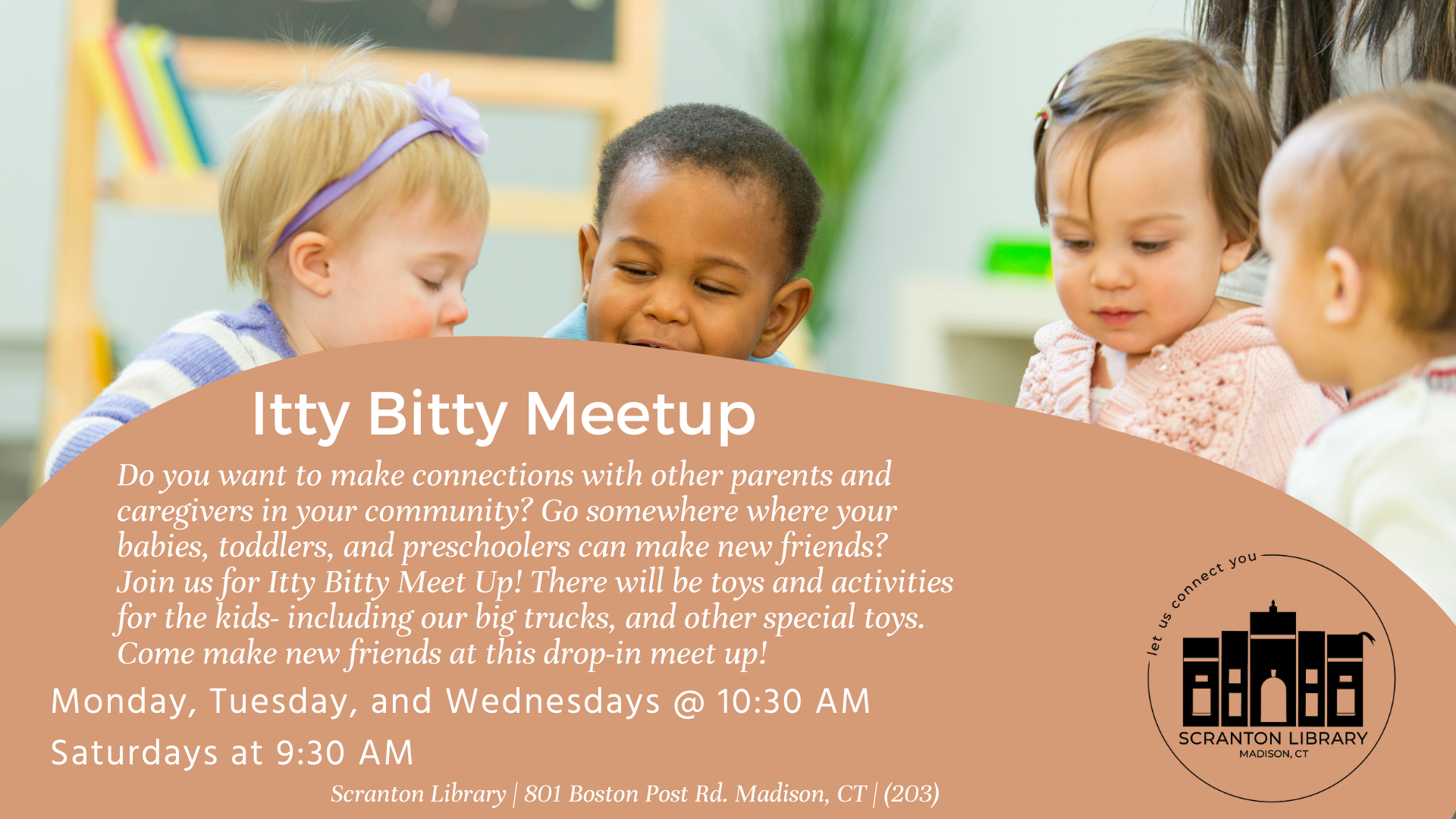 Itty Bitty Meetup

Do you want to make connections with other parents and caregivers in your community? Go somewhere where your babies, toddlers, and preschoolers can make new friends? Join us for Itty Bitty Meet Up! There will be toys and activities for the kids- including our big trucks, and other special toys. Come make new friends at this drop-in meet up!

Monday, Tuesday, and Wednesdays @ 10:30 AM

Saturdays at 9:30 AM

Scranton Library | 801 Boston Post Rd. Madison, CT | (203)

let us connect you

SCRANTON LIBRARY
MADISON, CT